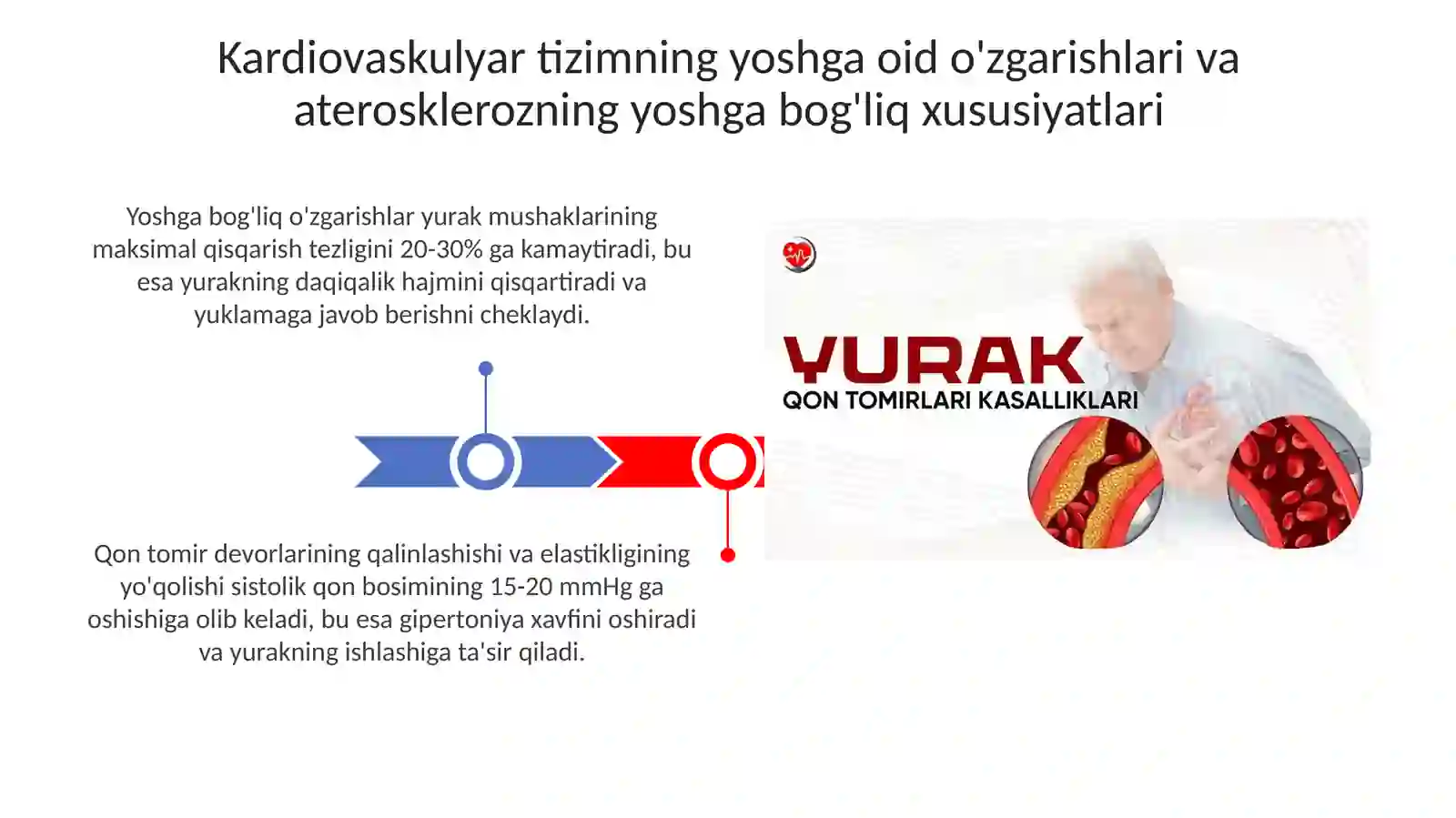 Kardiovaskulyar tizimning yoshga oid o'zgarishlari va aterosklerozning yoshga bog'liq xususiyatlari

Yoshga bog'liq o'zgarishlar yurak mushaklarining maksimal qisqarish tezligini 20-30% ga kamaytiradi, bu esa yurakning daqiqalik hajmini qisqartiradi va yuklamaga javob berishni cheklaydi.

Qon tomir devorlarining qalinlashishi va elastikligining yo'qolishi sistolik qon bosimining 15-20 mmHg ga oshishiga olib keladi, bu esa gipertoniya xavfini oshiradi va yurakning ishlashiga ta'sir qiladi.

YURAK
QON TOMIRLARI KASALLIKLARI